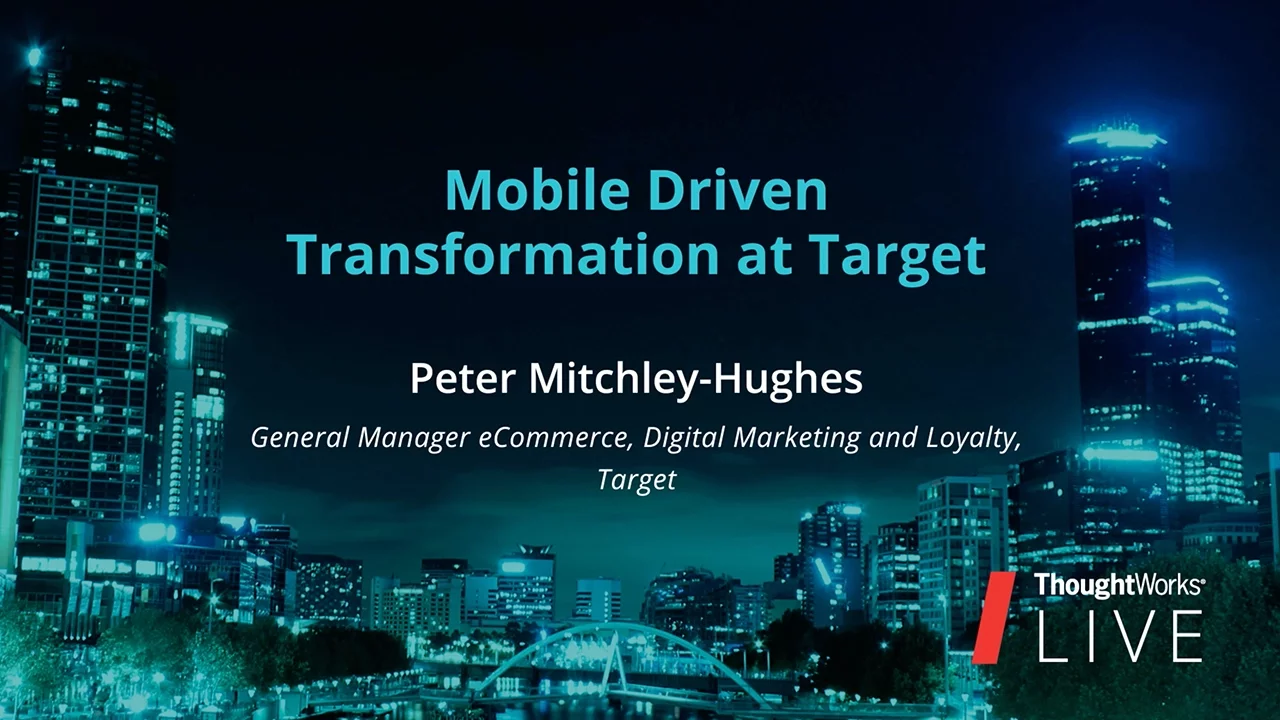 Mobile Driven Transformation at Target

Peter Mitchley-Hughes

General Manager eCommerce, Digital Marketing and Loyalty, Target

ThoughtWorks®
LIVE